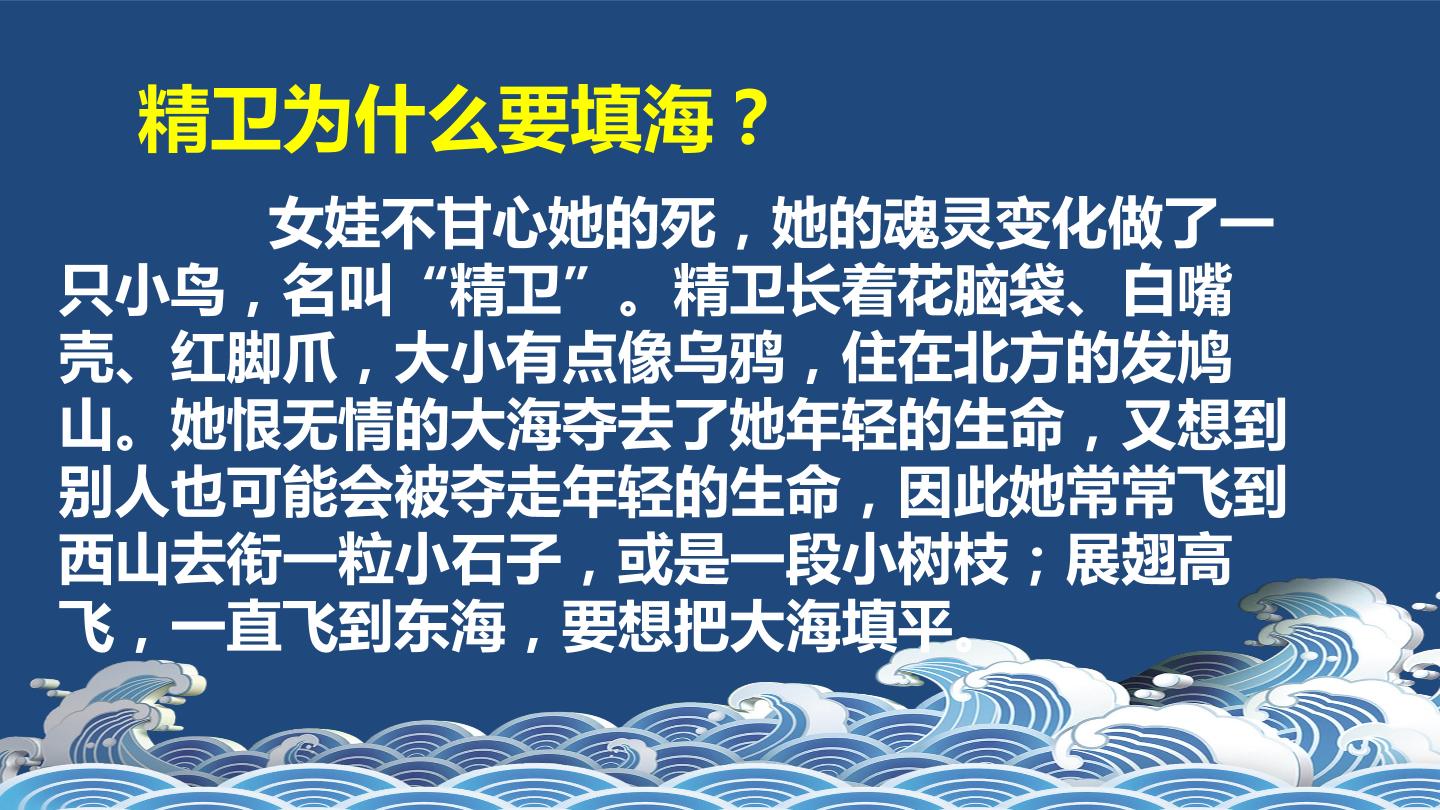 精卫为什么要填海？

女娃不甘心她的死，她的魂灵变化做了一只小鸟，名叫“精卫”。精卫长着花脑袋、白嘴壳、红脚爪，大小有点像乌鸦，住在北方的发鸠山。她恨无情的大海夺去了她年轻的生命，又想到别人也可能会被夺走年轻的生命，因此她常常飞到西山去衔一粒小石子，或是一段小树枝；展翅高飞，一直飞到东海，要想把大海填平。